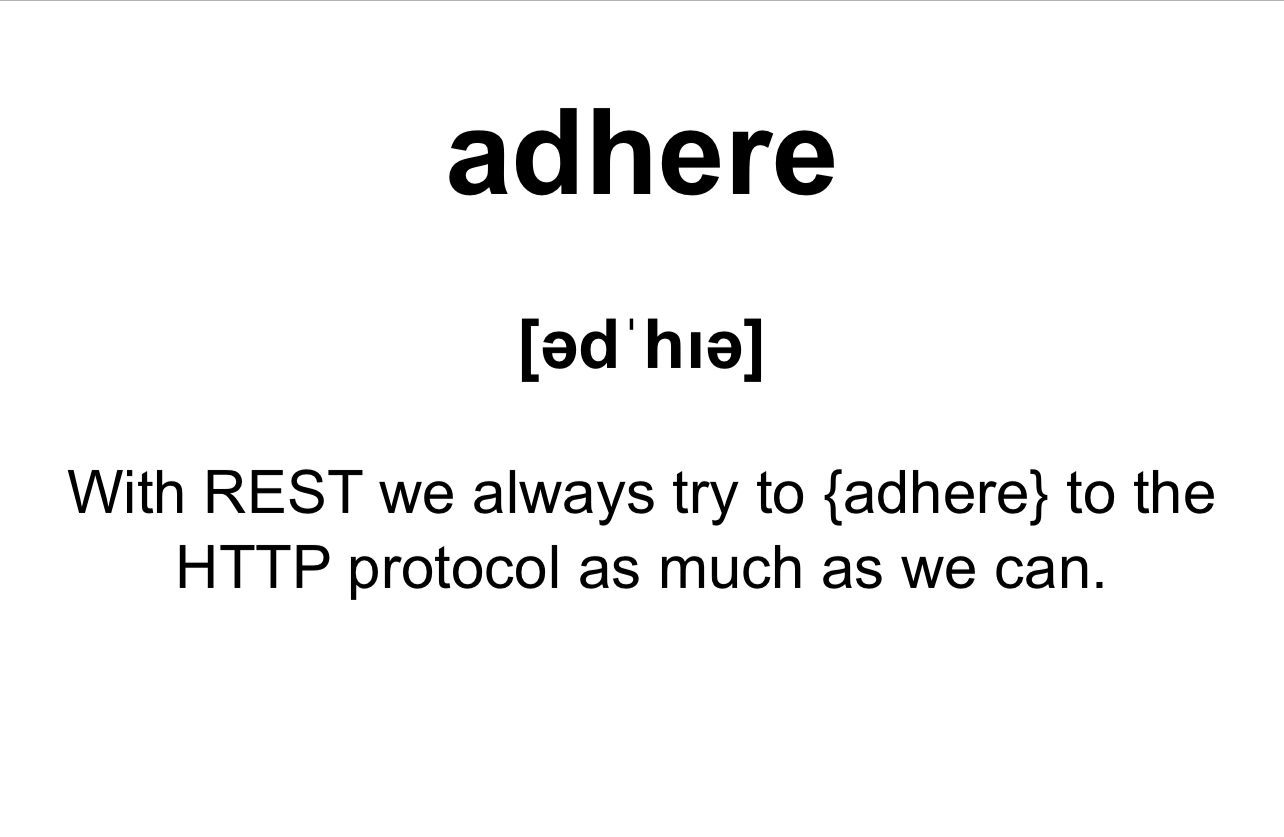 adhere

[ədˈhɪə]

With REST we always try to {adhere} to the HTTP protocol as much as we can.